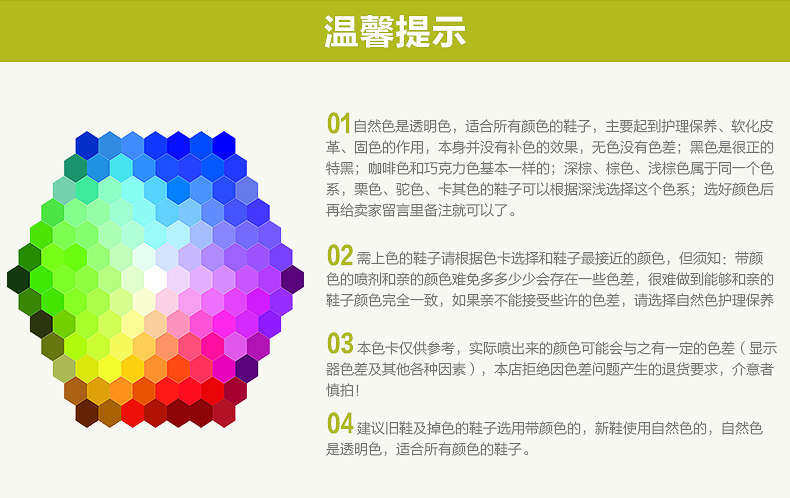 温馨提示

01 自然色是透明色，适合所有颜色的鞋子，主要起到护理保养、软化皮革、固色的作用，本身并没有补色的效果，无色没有色差；黑色是很正的特黑；咖啡色和巧克力色基本一样的；深棕、棕色、浅棕色属于同一个色系，栗色、驼色、卡其色的鞋子可以根据深浅选择这个色系；选好颜色后再给卖家留言里备注就可以了。

02 需上色的鞋子请根据色卡选择和鞋子最接近的颜色，但须知：带颜色的喷剂和亲的颜色难免多多少少会存在一些色差，很难做到能够和亲的鞋子颜色完全一致，如果亲不能接受些许的色差，请选择自然色护理保养

03 本色卡仅供参考，实际喷出来的颜色可能会与之有一定的色差（显示器色差及其他各种因素），本店拒绝因色差问题产生的退货要求，介意者慎拍！

04 建议旧鞋及掉色的鞋子选用带颜色的，新鞋使用自然色的，自然色是透明色，适合所有颜色的鞋子。